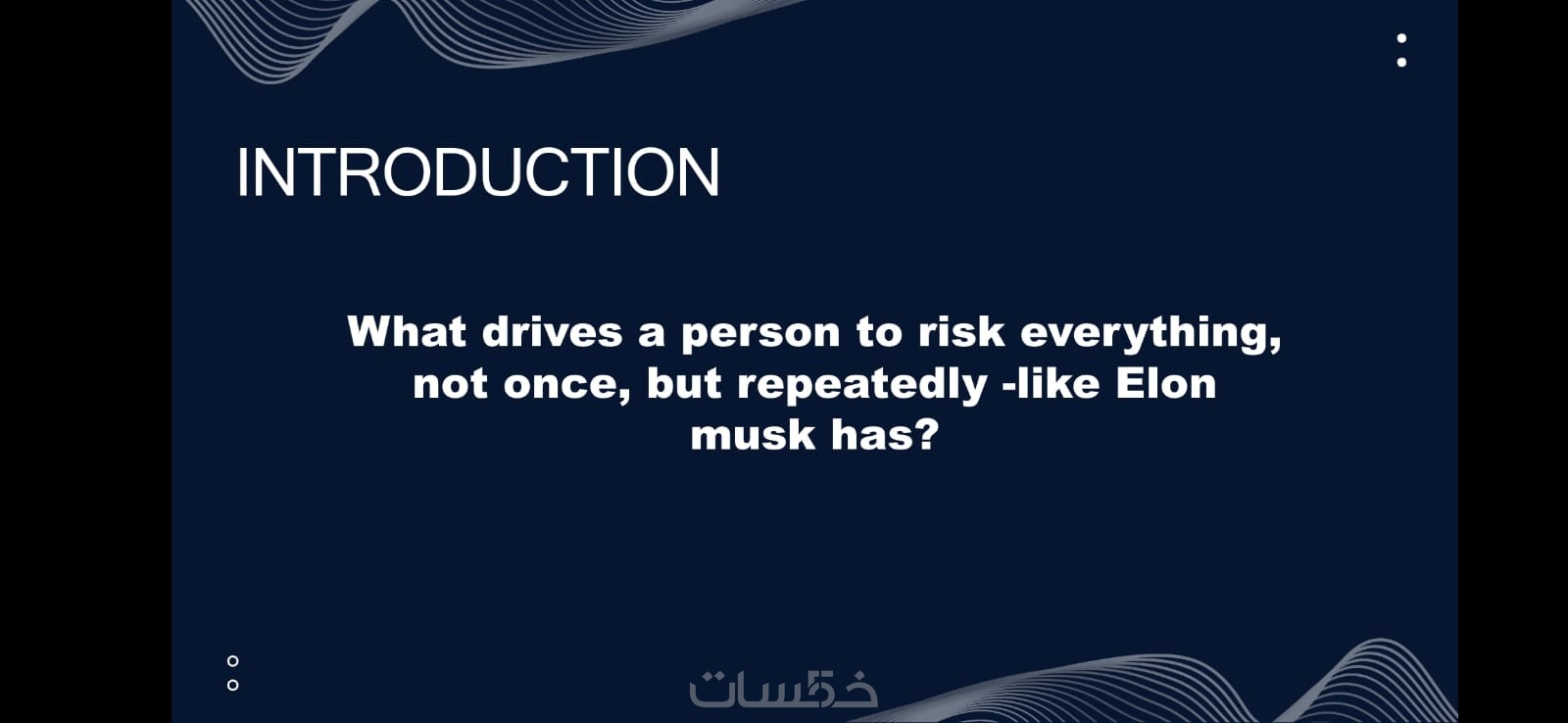 INTRODUCTION

What drives a person to risk everything, not once, but repeatedly -like Elon musk has?

خمسات